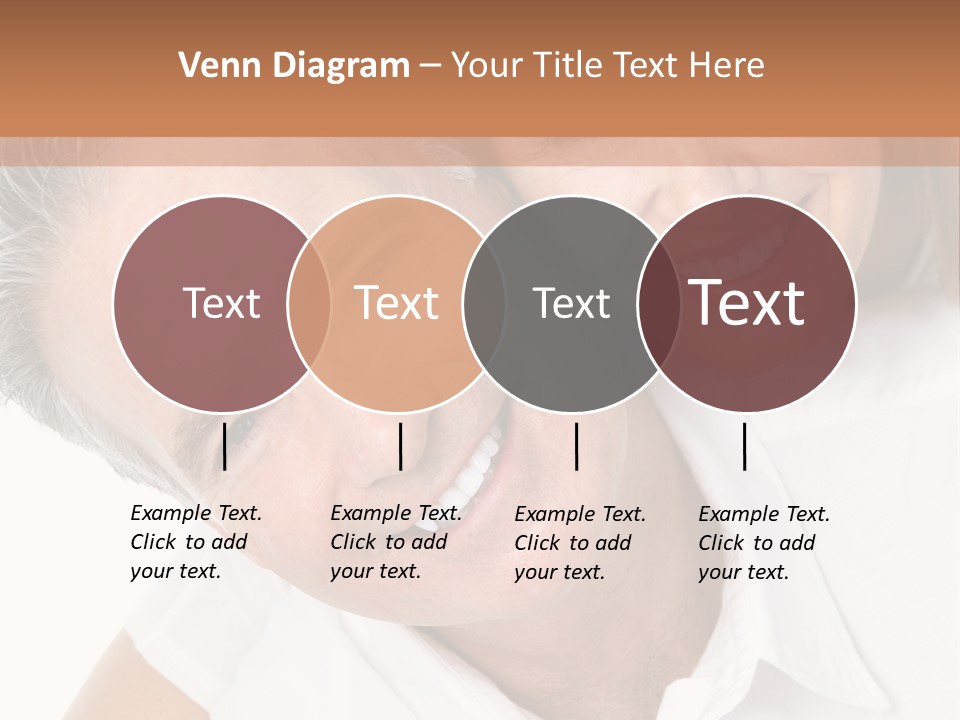 Venn Diagram – Your Title Text Here

Text

Text

Text

Text

Example Text. Click to add your text.

Example Text. Click to add your text.

Example Text. Click to add your text.

Example Text. Click to add your text.